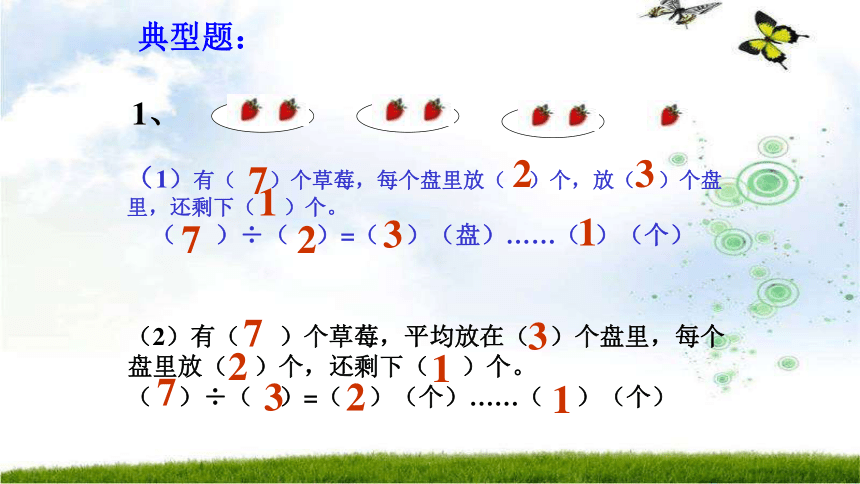 典型题：

1、

（1）有（ 7 ）个草莓，每个盘里放（ 2 ）个，放（ 3 ）个盘里，还剩下（ 1 ）个。

（ 7 ）÷（ 2 ）=（ 3 ）（盘）……（ 1 ）（个）

（2）有（ 7 ）个草莓，平均放在（ 3 ）个盘里，每个盘里放（ 2 ）个，还剩下（ 1 ）个。

（ 7 ）÷（ 3 ）=（ 2 ）（个）……（ 1 ）（个）